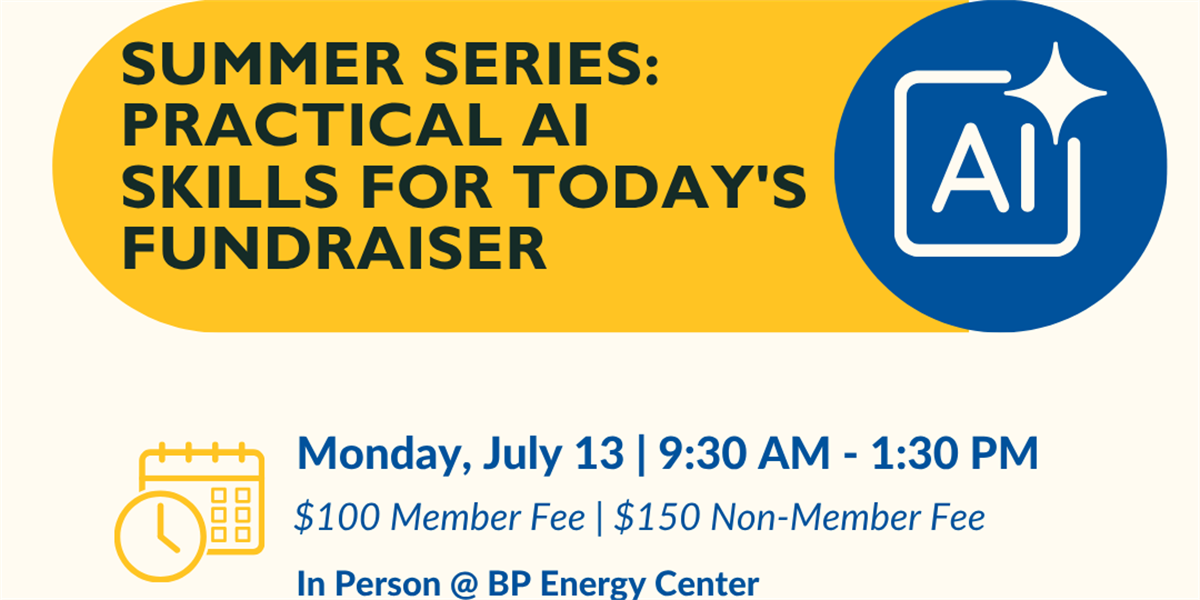 SUMMER SERIES: PRACTICAL AI SKILLS FOR TODAY'S FUNDRAISER

AI

Monday, July 13 | 9:30 AM - 1:30 PM

\$100 Member Fee | \$150 Non-Member Fee

In Person @ BP Energy Center